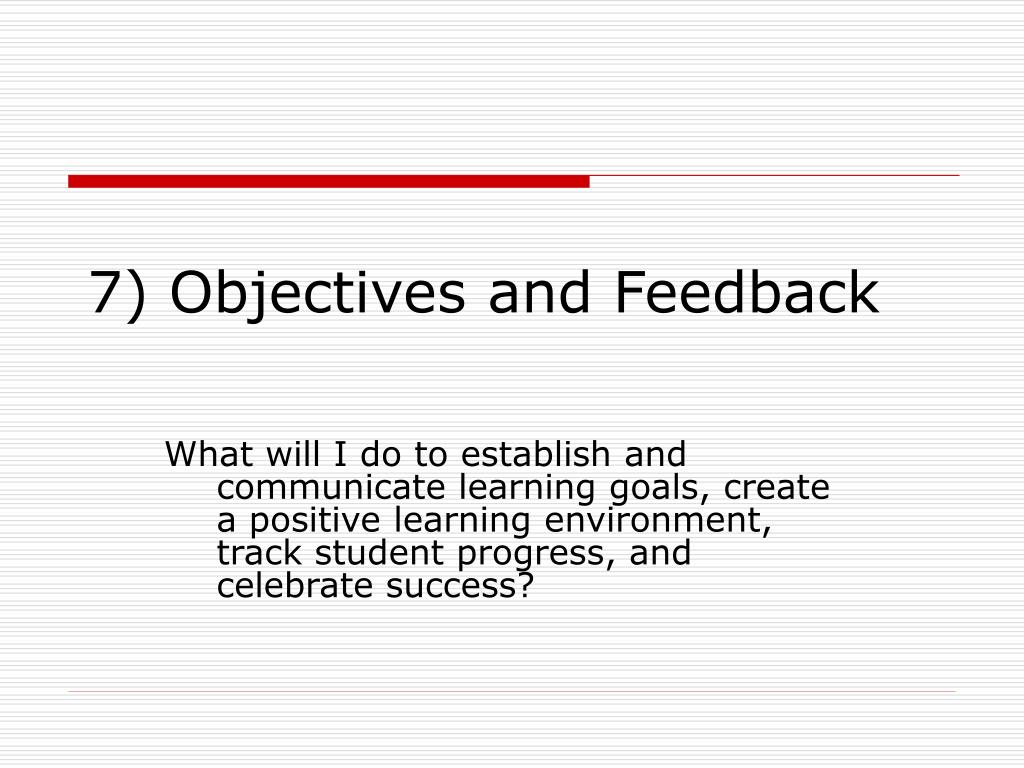 7) Objectives and Feedback

What will I do to establish and communicate learning goals, create a positive learning environment, track student progress, and celebrate success?